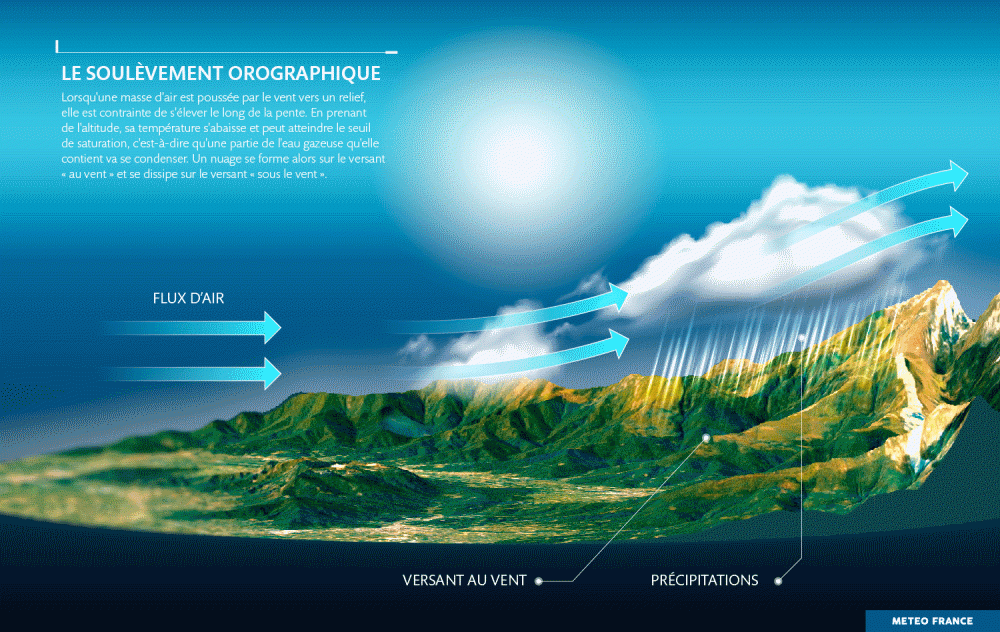 LE SOULÈVEMENT OROGRAPHIQUE

Lorsqu'une masse d'air est poussée par le vent vers un relief, elle est contrainte de s'élever le long de la pente. En prenant de l'altitude, sa température s'abaisse et peut atteindre le seuil de saturation, c'est-à-dire qu'une partie de l'eau gazeuse qu'elle contient va se condenser. Un nuage se forme alors sur le versant « au vent » et se dissipe sur le versant « sous le vent ».

FLUX D'AIR

VERSANT AU VENT

PRÉCIPITATIONS

METEO FRANCE